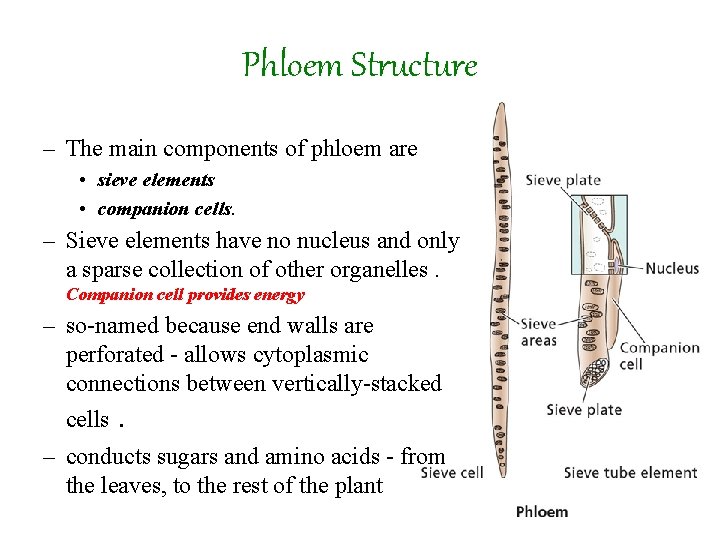 Phloem Structure

– The main components of phloem are
• sieve elements
• companion cells.
– Sieve elements have no nucleus and only a sparse collection of other organelles .
Companion cell provides energy
– so-named because end walls are perforated - allows cytoplasmic connections between vertically-stacked cells .
– conducts sugars and amino acids - from the leaves, to the rest of the plant

Sieve plate
Nucleus
Sieve areas
Companion cell
Sieve plate
Sieve cell
Sieve tube element
Phloem